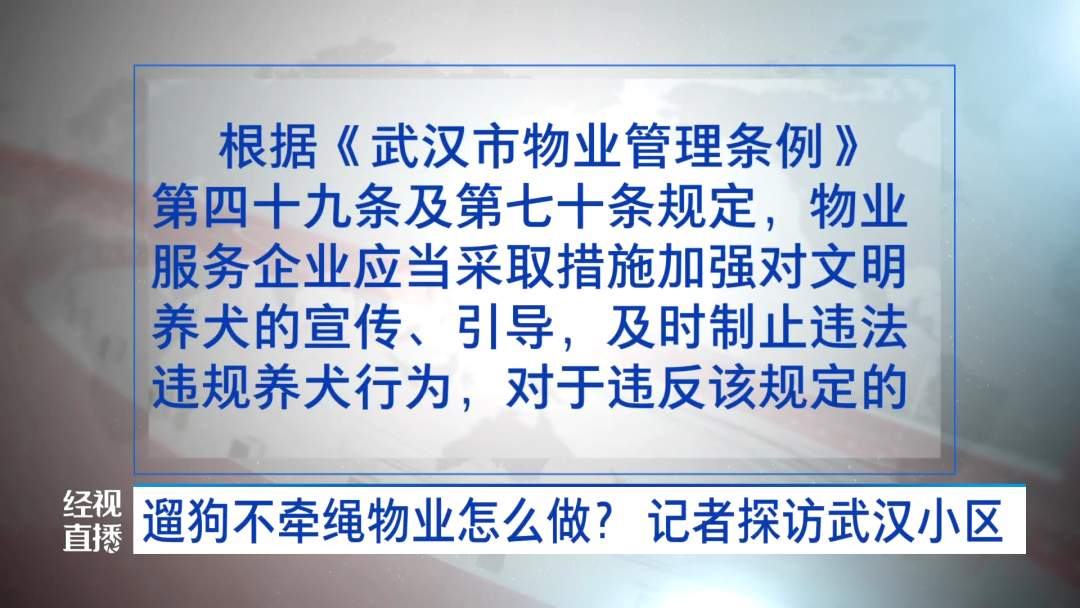 根据《武汉市物业管理条例》第四十九条及第七十条规定，物业服务企业应当采取措施加强对文明养犬的宣传、引导，及时制止违法违规养犬行为，对于违反该规定的

经视直播

遛狗不牵绳物业怎么做？ 记者探访武汉小区